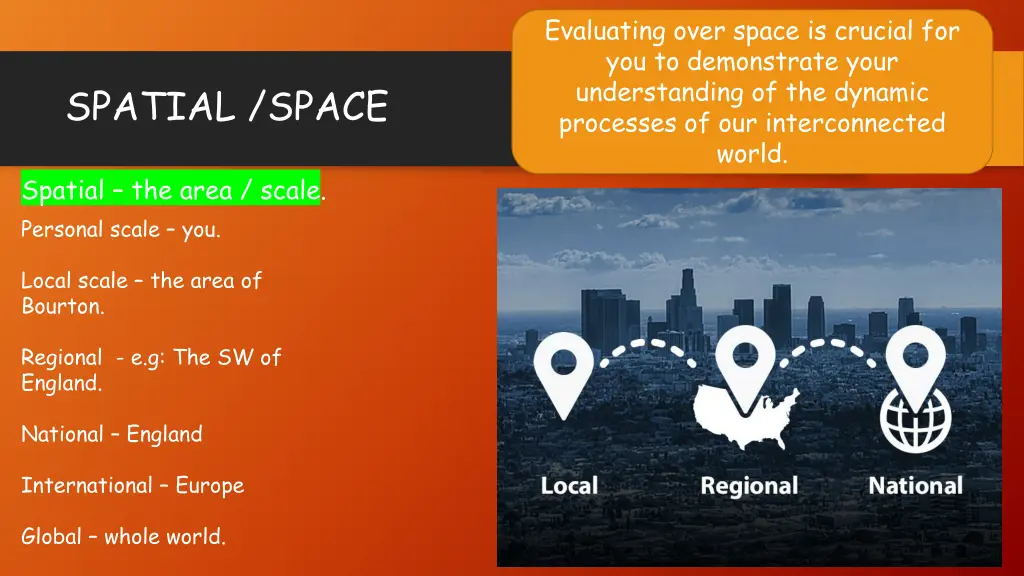 SPATIAL /SPACE

Evaluating over space is crucial for you to demonstrate your understanding of the dynamic processes of our interconnected world.

Spatial – the area / scale.

Personal scale – you.

Local scale – the area of Bourton.

Regional - e.g: The SW of England.

National – England

International – Europe

Global – whole world.

Local

Regional

National